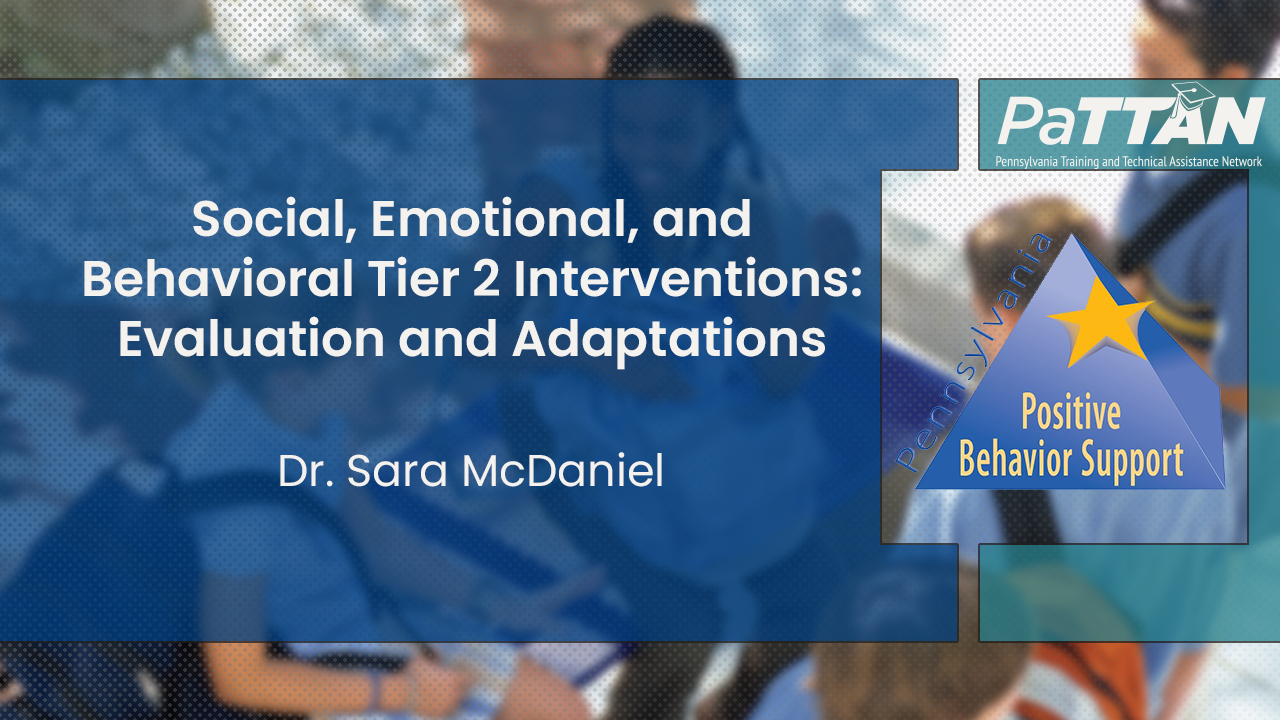 Social, Emotional, and Behavioral Tier 2 Interventions: Evaluation and Adaptations

Dr. Sara McDaniel

PaTTAN
Pennsylvania Training and Technical Assistance Network

Pennsylvania
Positive Behavior Support